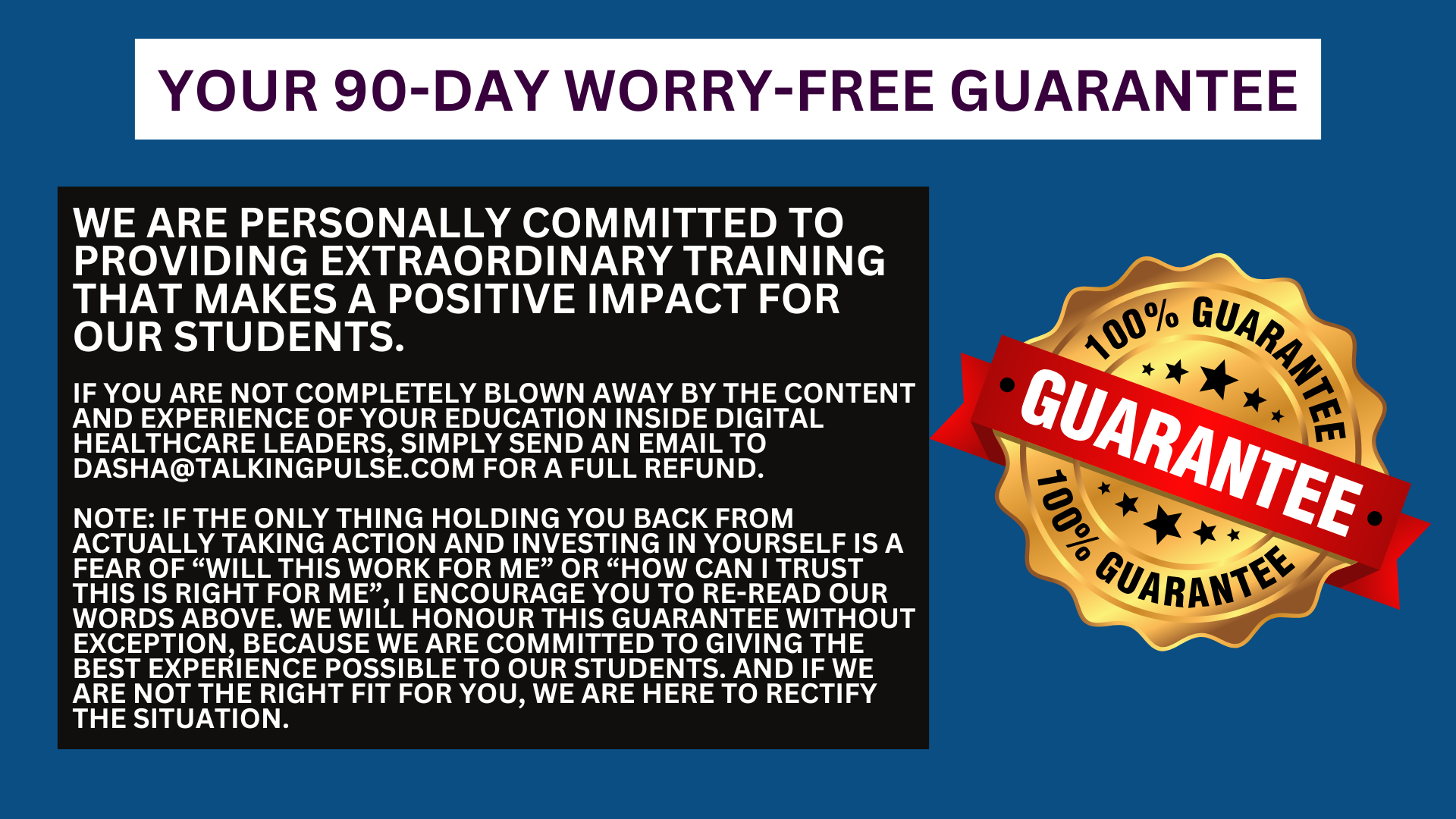 YOUR 90-DAY WORRY-FREE GUARANTEE

WE ARE PERSONALLY COMMITTED TO PROVIDING EXTRAORDINARY TRAINING THAT MAKES A POSITIVE IMPACT FOR OUR STUDENTS.

IF YOU ARE NOT COMPLETELY BLOWN AWAY BY THE CONTENT AND EXPERIENCE OF YOUR EDUCATION INSIDE DIGITAL HEALTHCARE LEADERS, SIMPLY SEND AN EMAIL TO DASHA@TALKINGPULSE.COM FOR A FULL REFUND.

NOTE: IF THE ONLY THING HOLDING YOU BACK FROM ACTUALLY TAKING ACTION AND INVESTING IN YOURSELF IS A FEAR OF “WILL THIS WORK FOR ME” OR “HOW CAN I TRUST THIS IS RIGHT FOR ME”, I ENCOURAGE YOU TO RE-READ OUR WORDS ABOVE. WE WILL HONOUR THIS GUARANTEE WITHOUT EXCEPTION, BECAUSE WE ARE COMMITTED TO GIVING THE BEST EXPERIENCE POSSIBLE TO OUR STUDENTS. AND IF WE ARE NOT THE RIGHT FIT FOR YOU, WE ARE HERE TO RECTIFY THE SITUATION.

100% GUARANTEE
GUARANTEE
100% GUARANTEE